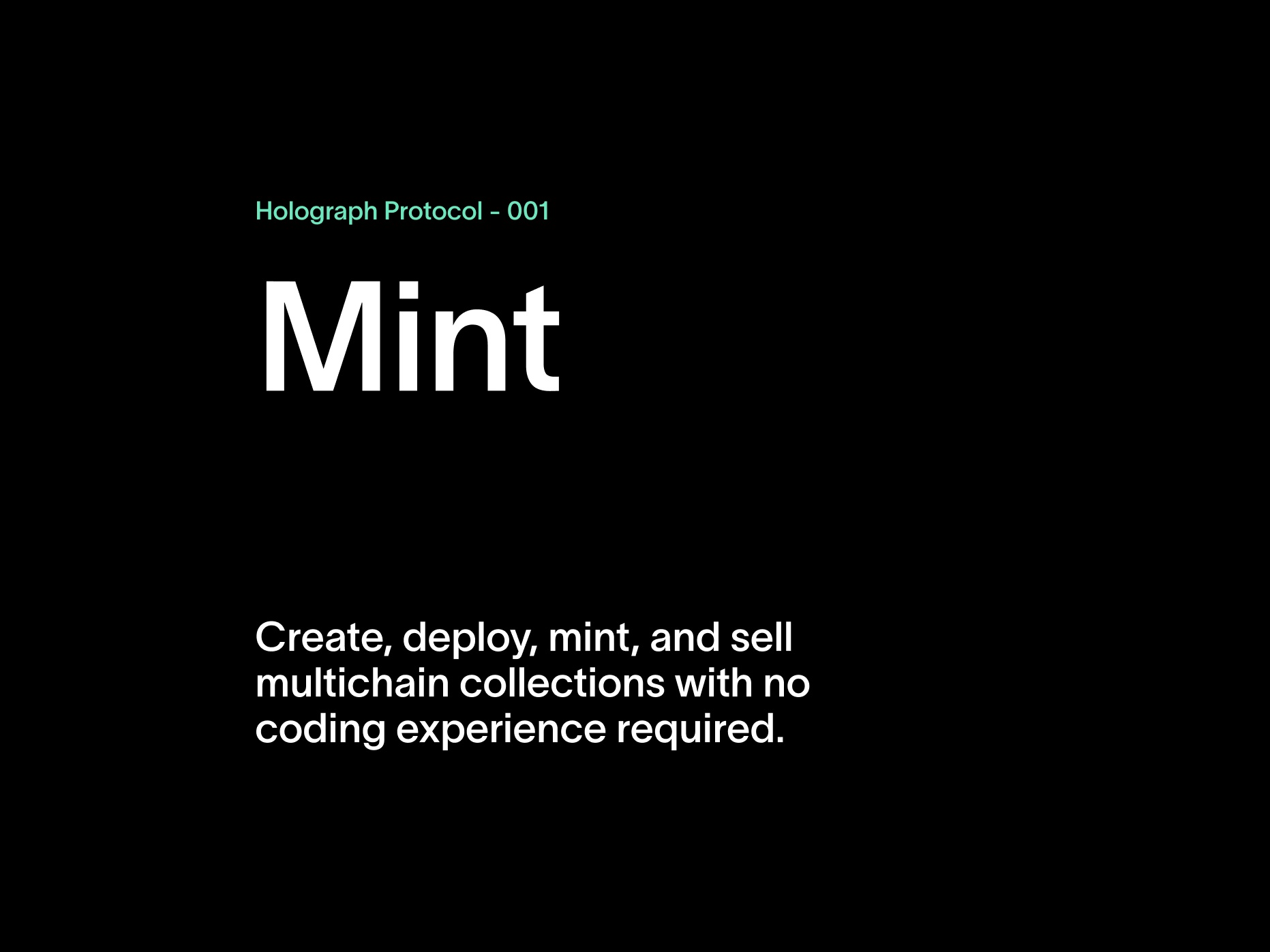 Holograph Protocol - 001

Mint

Create, deploy, mint, and sell multichain collections with no coding experience required.